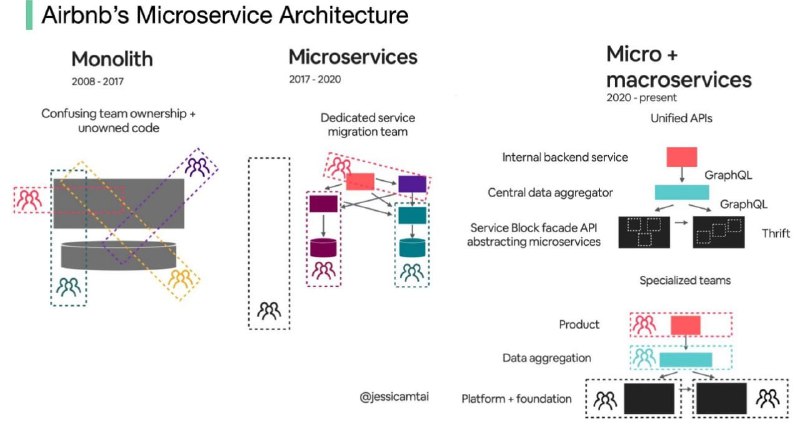 Airbnb's Microservice Architecture

Monolith
2008 - 2017

Confusing team ownership + unowned code

Microservices
2017 - 2020

Dedicated service migration team

Micro + macroservices
2020 - present

Unified APIs

Internal backend service

GraphQL

Central data aggregator

GraphQL

Service Block facade API abstracting microservices

Thrift

Specialized teams

Product

Data aggregation

Platform + foundation

@jessicamtai